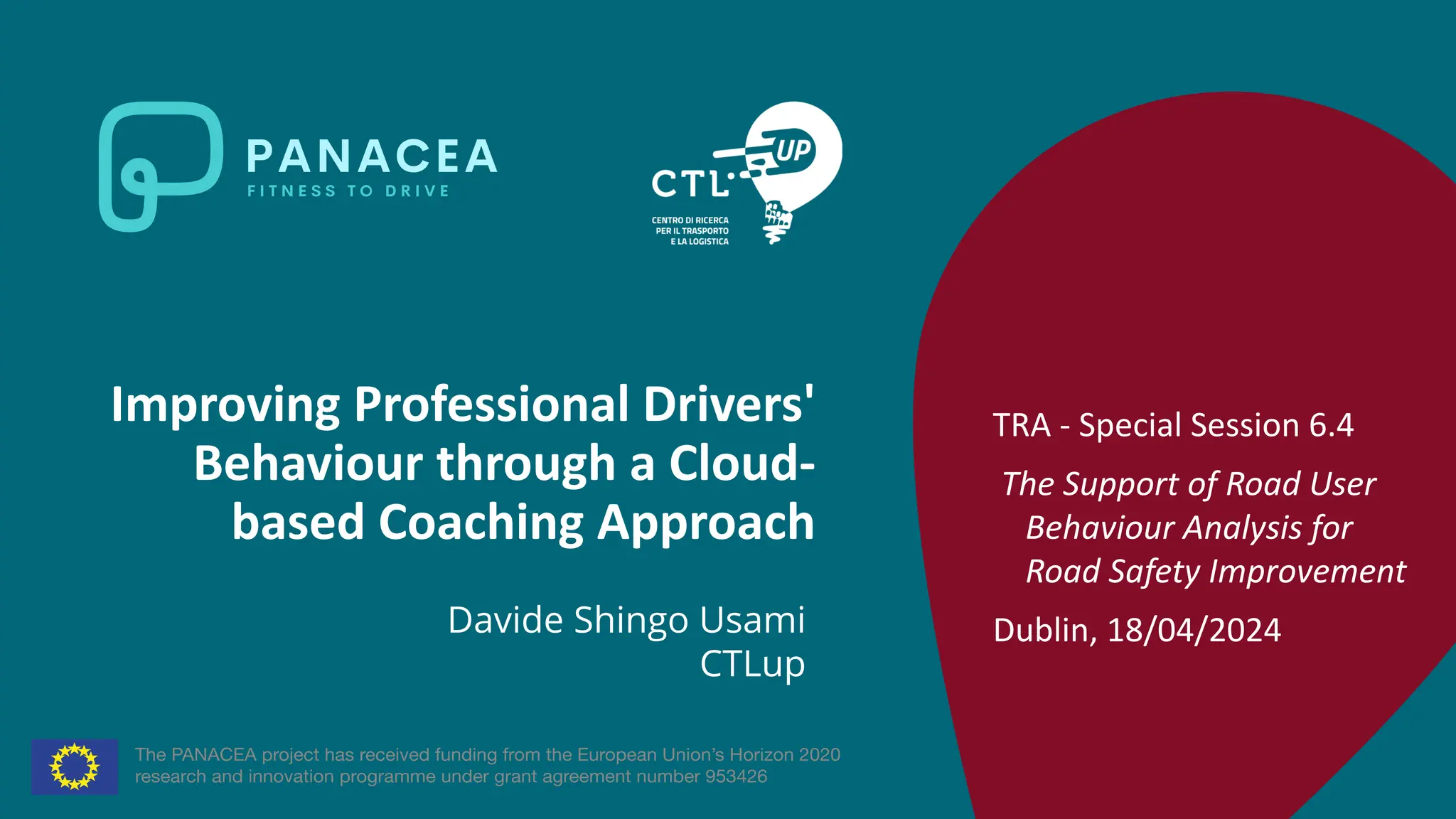 PANACEA
FITNESS TO DRIVE

CTL UP
CENTRO DI RICERCA PER IL TRASPORTO E LA LOGISTICA

Improving Professional Drivers' Behaviour through a Cloud-based Coaching Approach

Davide Shingo Usami
CTLup

TRA - Special Session 6.4

The Support of Road User Behaviour Analysis for Road Safety Improvement

Dublin, 18/04/2024

The PANACEA project has received funding from the European Union's Horizon 2020 research and innovation programme under grant agreement number 953426